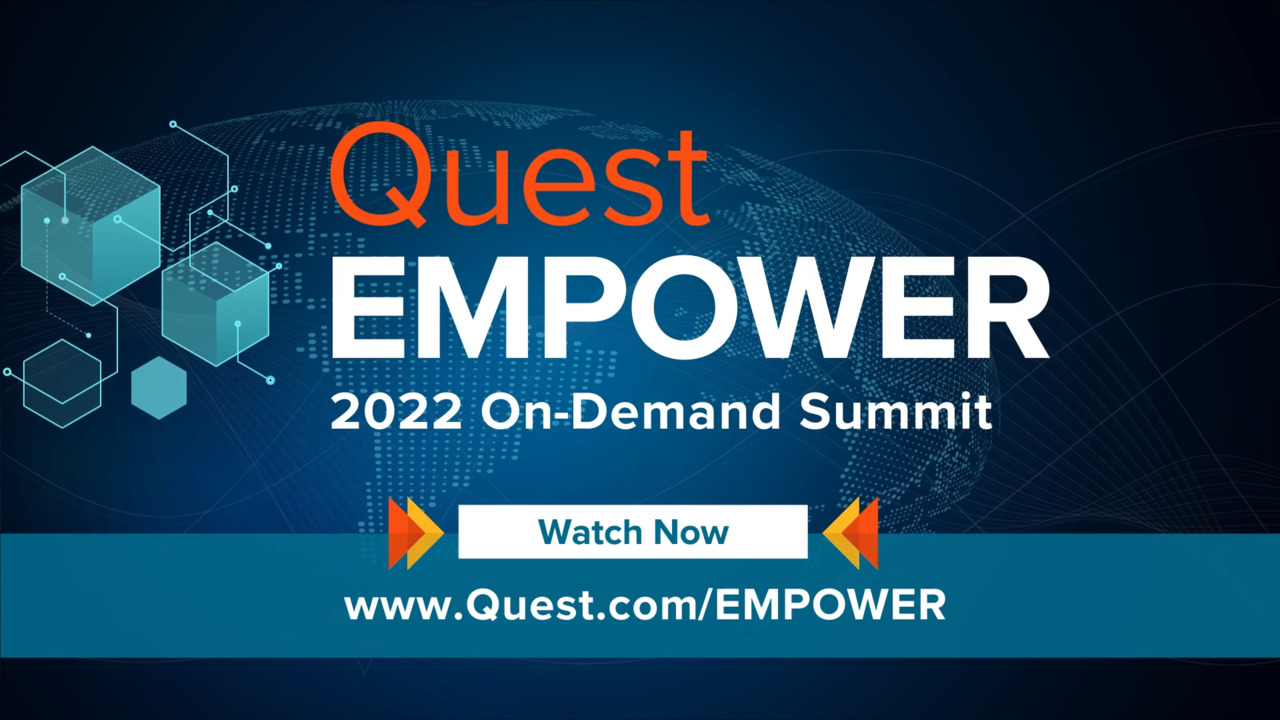 Quest
EMPOWER
2022 On-Demand Summit

Watch Now

www.Quest.com/EMPOWER